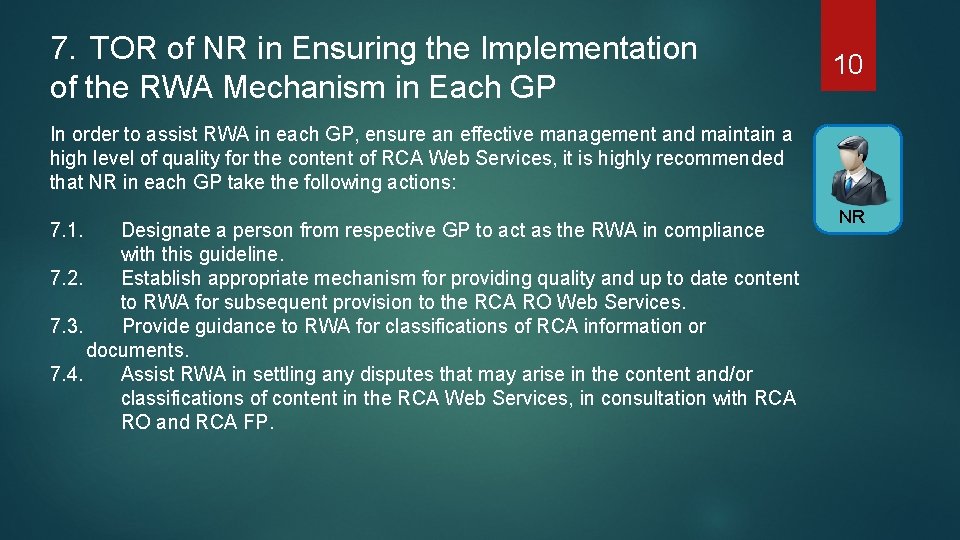 7. TOR of NR in Ensuring the Implementation of the RWA Mechanism in Each GP

10

In order to assist RWA in each GP, ensure an effective management and maintain a high level of quality for the content of RCA Web Services, it is highly recommended that NR in each GP take the following actions:

NR

7.1. Designate a person from respective GP to act as the RWA in compliance with this guideline.
7.2. Establish appropriate mechanism for providing quality and up to date content to RWA for subsequent provision to the RCA RO Web Services.
7.3. Provide guidance to RWA for classifications of RCA information or documents.
7.4. Assist RWA in settling any disputes that may arise in the content and/or classifications of content in the RCA Web Services, in consultation with RCA RO and RCA FP.